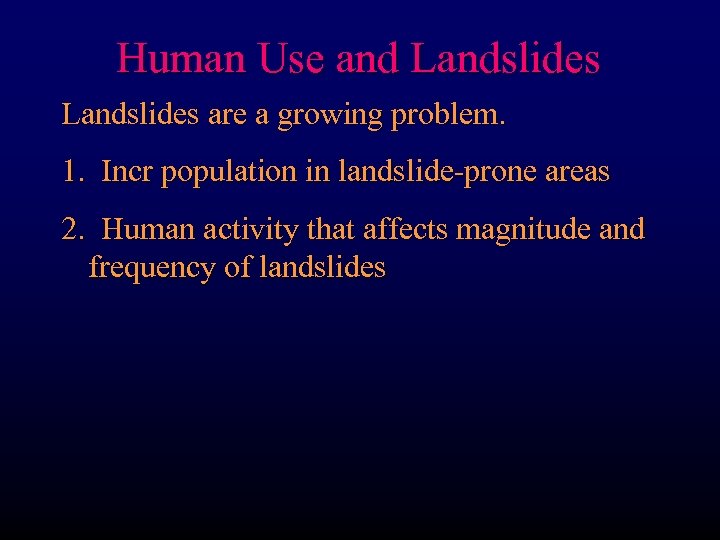 Human Use and Landslides

Landslides are a growing problem.

1. Incr population in landslide-prone areas

2. Human activity that affects magnitude and frequency of landslides